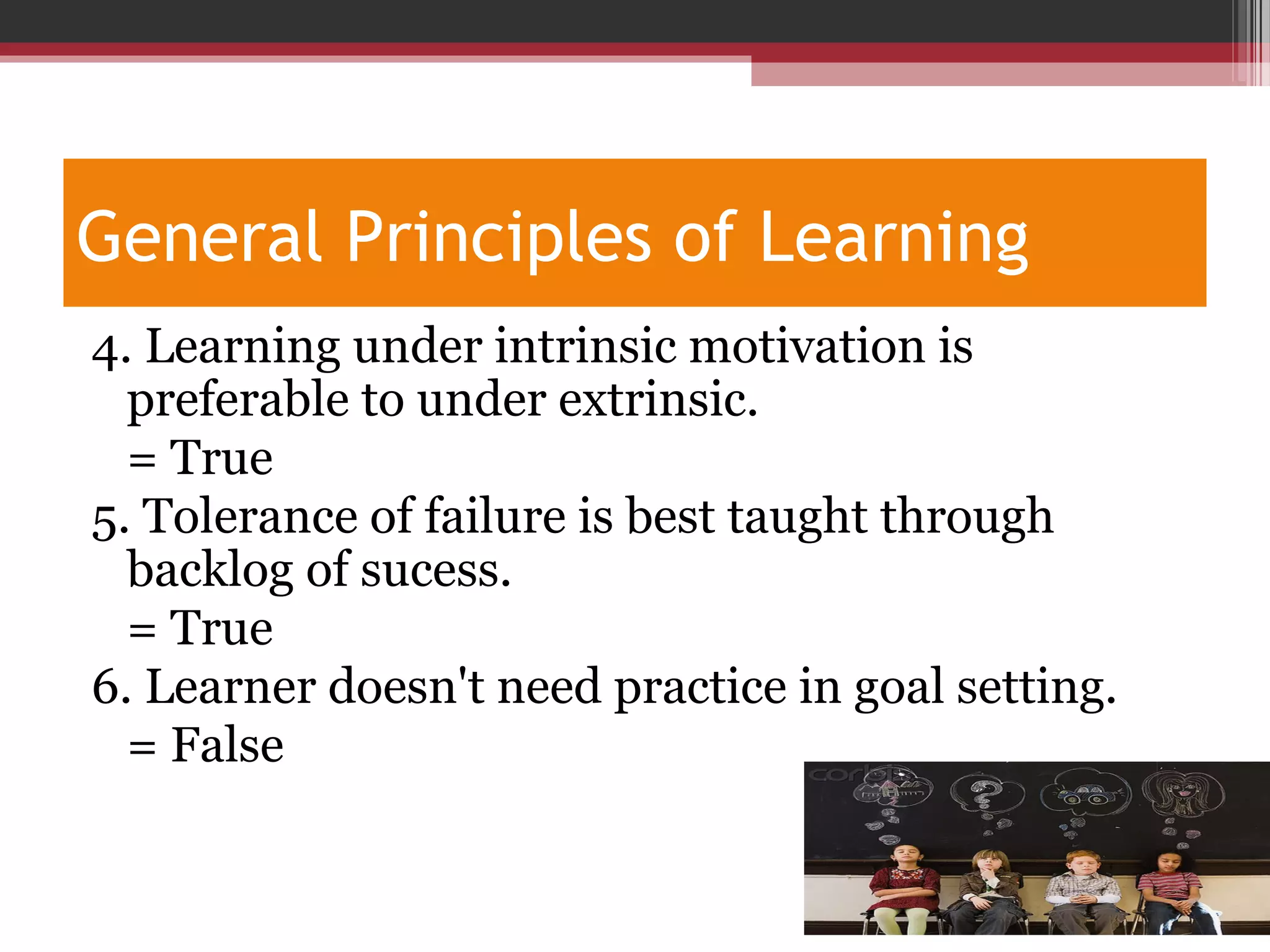 General Principles of Learning

4. Learning under intrinsic motivation is preferable to under extrinsic.
= True

5. Tolerance of failure is best taught through backlog of sucess.
= True

6. Learner doesn't need practice in goal setting.
= False

corbis